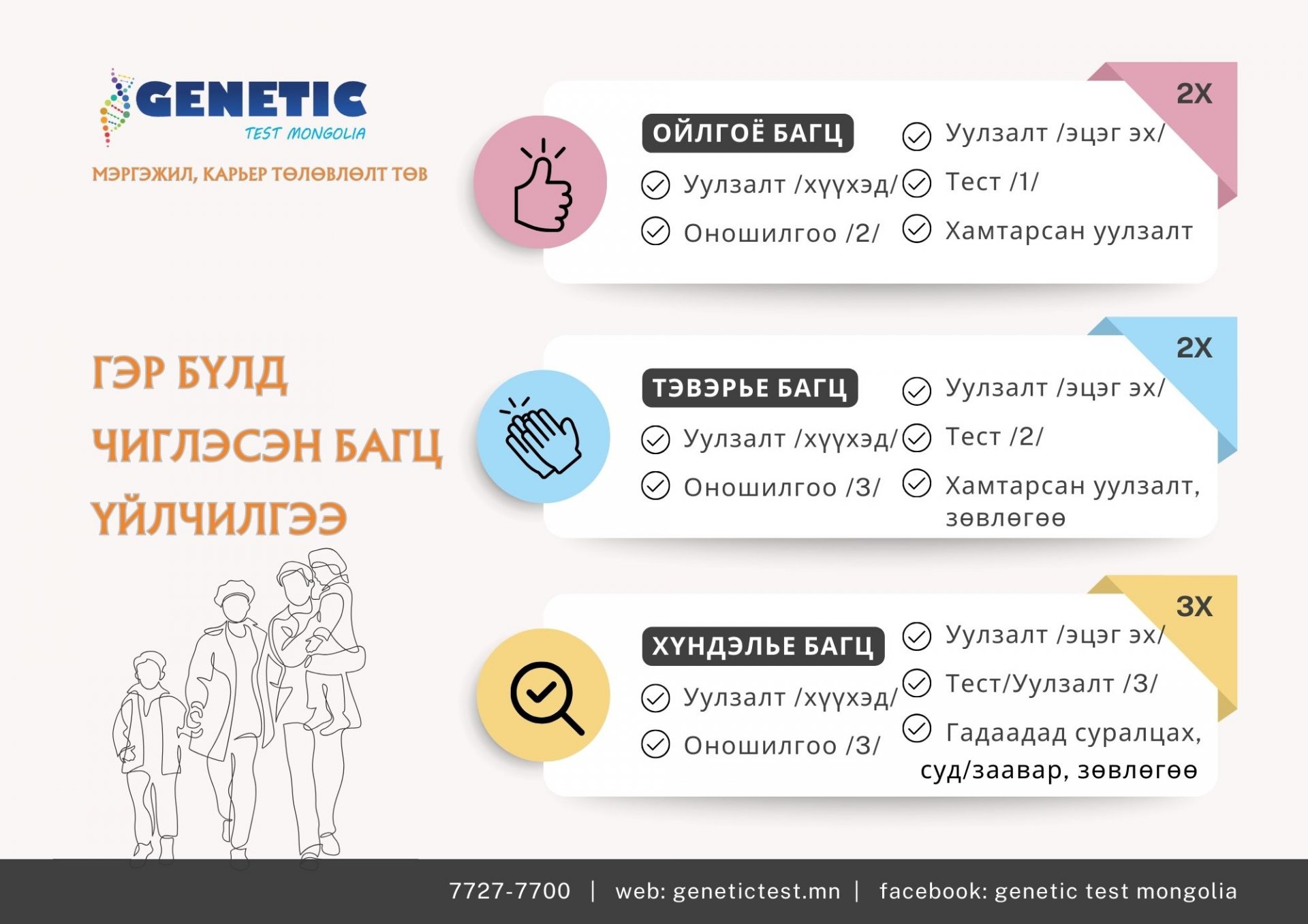 GENETIC
TEST MONGOLIA
МЭРГЭЖИЛ, КАРЬЕР ТӨЛӨВЛӨЛТ ТӨВ

ГЭР БҮЛД ЧИГЛЭСЭН БАГЦ ҮЙЛЧИЛГЭЭ

2X
ОЙЛГОЁ БАГЦ
Уулзалт /хүүхэд/
Оношилгоо /2/
Уулзалт /эцэг эх/
Тест /1/
Хамтарсан уулзалт

2X
ТЭВЭРЬЕ БАГЦ
Уулзалт /хүүхэд/
Оношилгоо /3/
Уулзалт /эцэг эх/
Тест /2/
Хамтарсан уулзалт, зөвлөгөө

3X
ХҮНДЭЛЬЕ БАГЦ
Уулзалт /хүүхэд/
Оношилгоо /3/
Уулзалт /эцэг эх/
Тест/Уулзалт /3/
Гадаадад суралцах, суд/заавар, зөвлөгөө

7727-7700 | web: genetictest.mn | facebook: genetic test mongolia